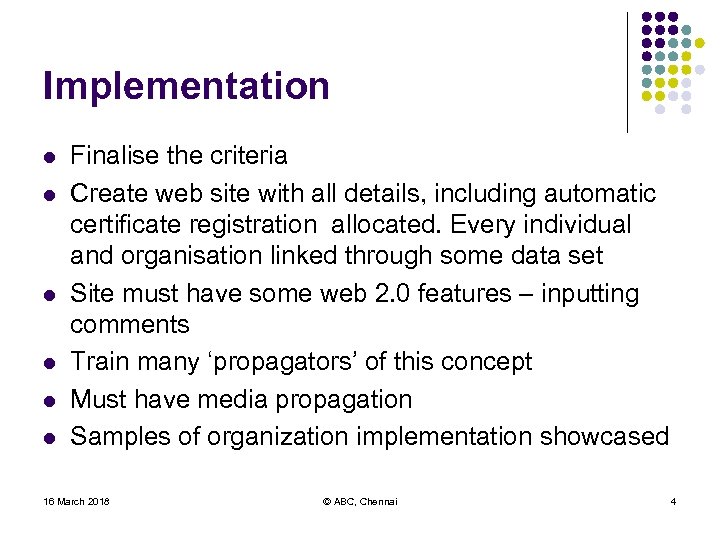 Implementation

- Finalise the criteria
- Create web site with all details, including automatic certificate registration allocated. Every individual and organisation linked through some data set
- Site must have some web 2.0 features – inputting comments
- Train many ‘propagators’ of this concept
- Must have media propagation
- Samples of organization implementation showcased

16 March 2018

© ABC, Chennai

4